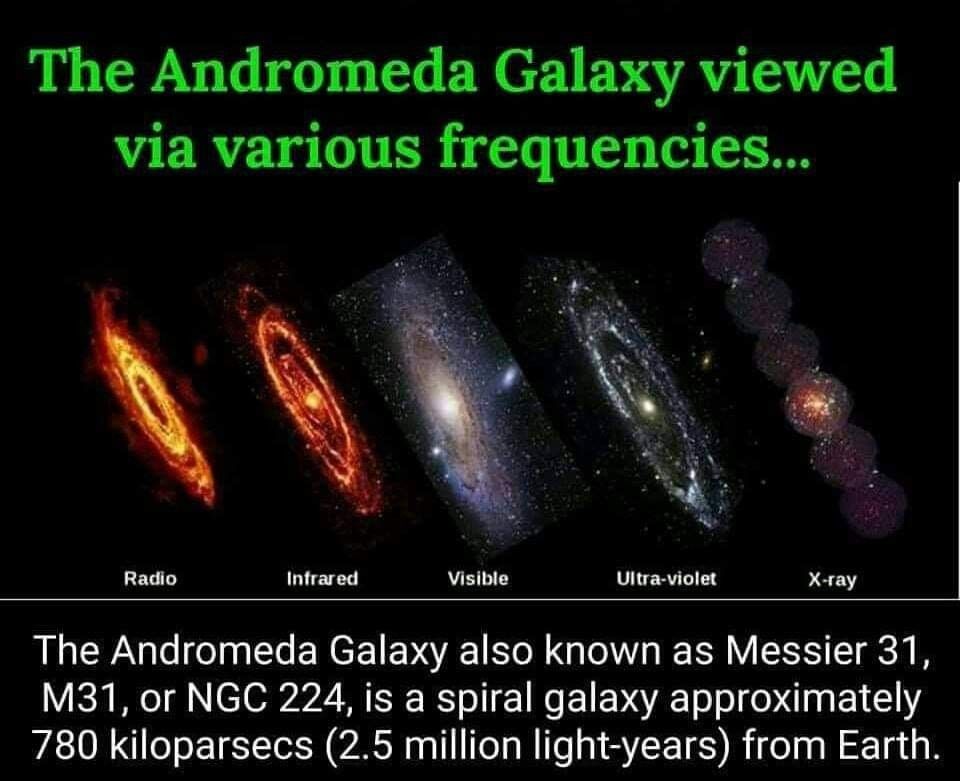 The Andromeda Galaxy viewed via various frequencies...

Radio

Infrared

Visible

Ultra-violet

X-ray

The Andromeda Galaxy also known as Messier 31, M31, or NGC 224, is a spiral galaxy approximately 780 kiloparsecs (2.5 million light-years) from Earth.